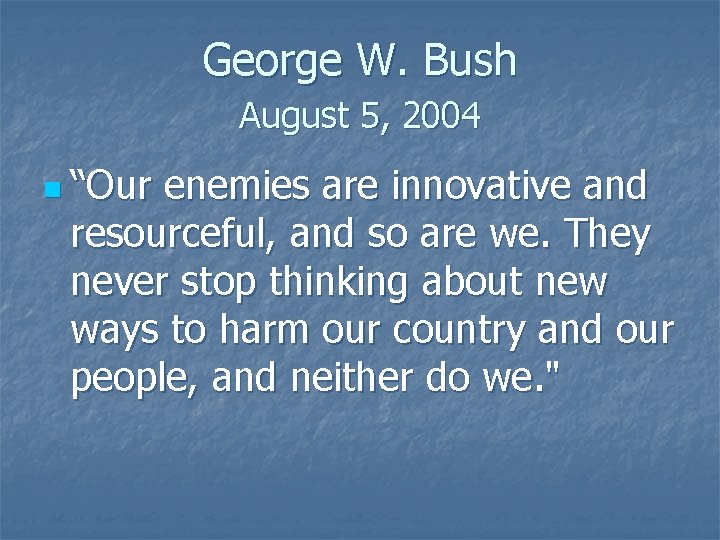 George W. Bush
August 5, 2004

“Our enemies are innovative and resourceful, and so are we. They never stop thinking about new ways to harm our country and our people, and neither do we."